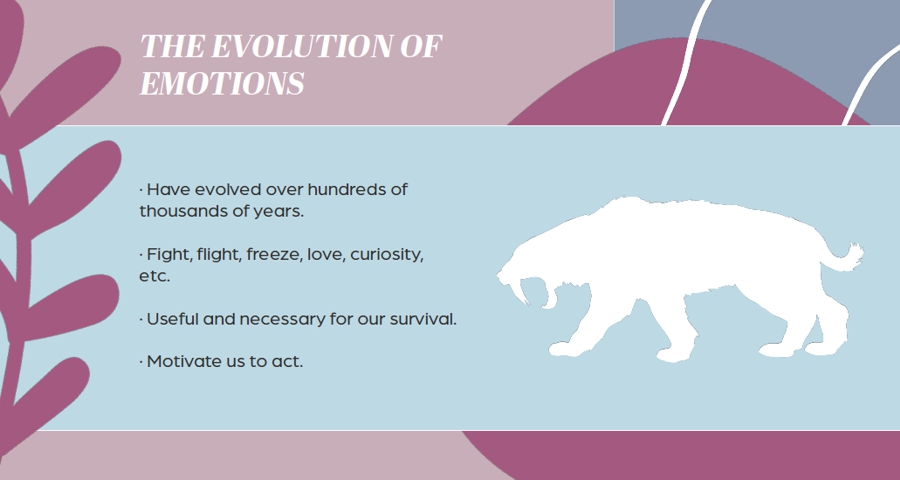 THE EVOLUTION OF EMOTIONS

· Have evolved over hundreds of thousands of years.

· Fight, flight, freeze, love, curiosity, etc.

· Useful and necessary for our survival.

· Motivate us to act.